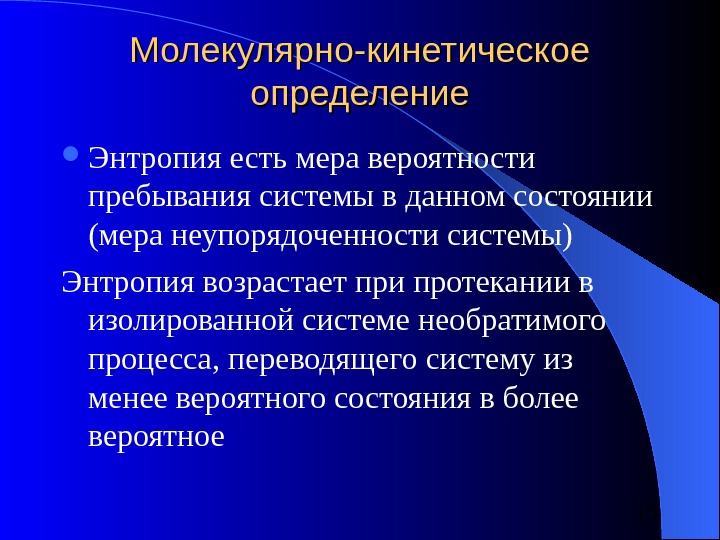 Молекулярно-кинетическое определение

Энтропия есть мера вероятности пребывания системы в данном состоянии (мера неупорядоченности системы)

Энтропия возрастает при протекании в изолированной системе необратимого процесса, переводящего систему из менее вероятного состояния в более вероятное